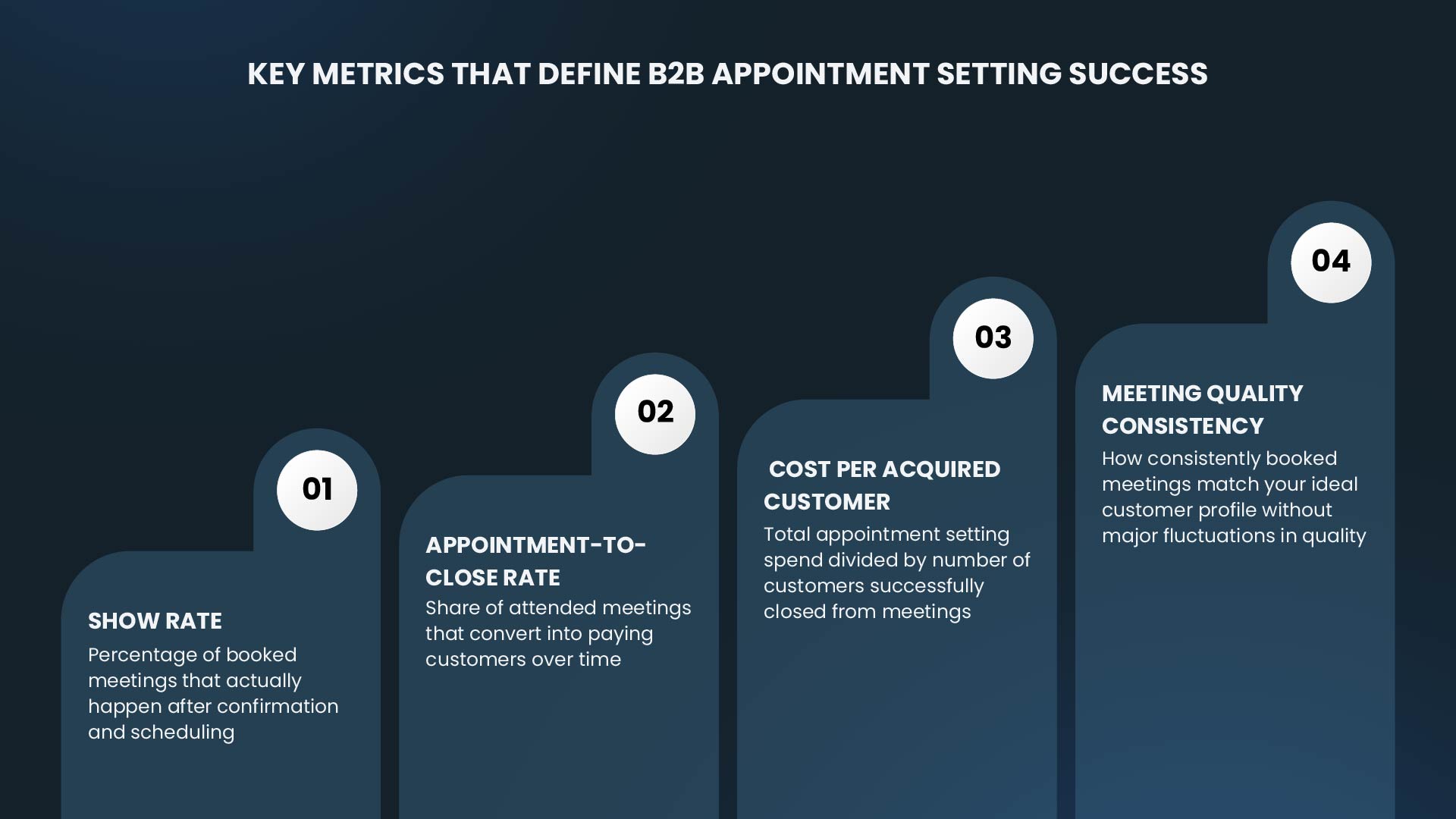 KEY METRICS THAT DEFINE B2B APPOINTMENT SETTING SUCCESS

01

SHOW RATE

Percentage of booked meetings that actually happen after confirmation and scheduling

02

APPOINTMENT-TO-CLOSE RATE

Share of attended meetings that convert into paying customers over time

03

COST PER ACQUIRED CUSTOMER

Total appointment setting spend divided by number of customers successfully closed from meetings

04

MEETING QUALITY CONSISTENCY

How consistently booked meetings match your ideal customer profile without major fluctuations in quality